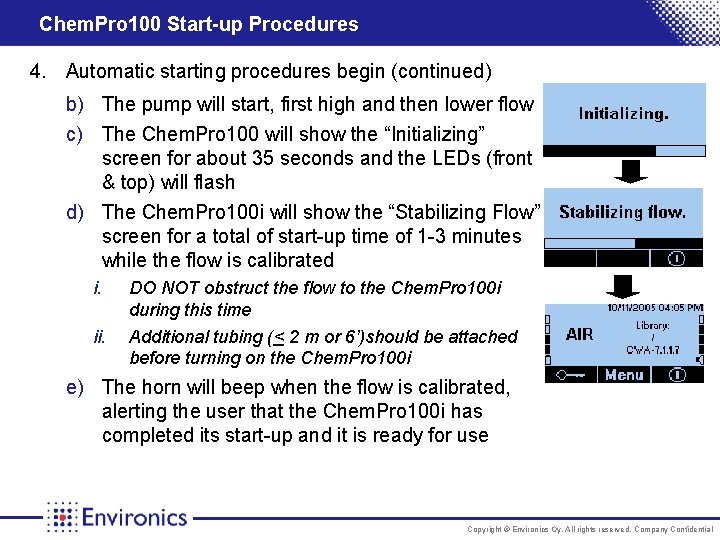 ChemPro100 Start-up Procedures

4. Automatic starting procedures begin (continued)

b) The pump will start, first high and then lower flow

c) The ChemPro100 will show the “Initializing” screen for about 35 seconds and the LEDs (front & top) will flash

d) The ChemPro100i will show the “Stabilizing Flow” screen for a total of start-up time of 1-3 minutes while the flow is calibrated

i. DO NOT obstruct the flow to the ChemPro100i during this time

ii. Additional tubing ($\leq$ 2 m or 6’)should be attached before turning on the ChemPro100i

e) The horn will beep when the flow is calibrated, alerting the user that the ChemPro100i has completed its start-up and it is ready for use

Initializing.

Stabilizing flow.

10/11/2005 04:05 PM
AIR
Library:
/
CWA-7.1.1.7
Menu

Environics

Copyright © Environics Oy. All rights reserved. Company Confidential